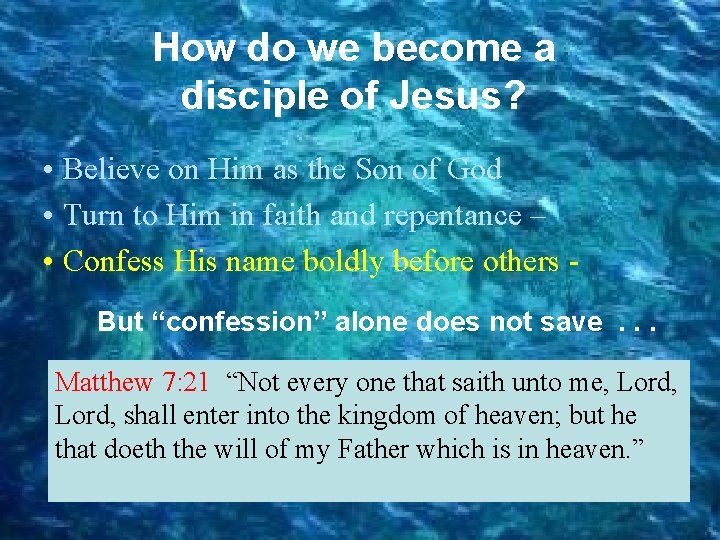 How do we become a disciple of Jesus?

• Believe on Him as the Son of God
• Turn to Him in faith and repentance –
• Confess His name boldly before others -

But “confession” alone does not save . . .

Matthew 7:21 “Not every one that saith unto me, Lord, Lord, shall enter into the kingdom of heaven; but he that doeth the will of my Father which is in heaven.”